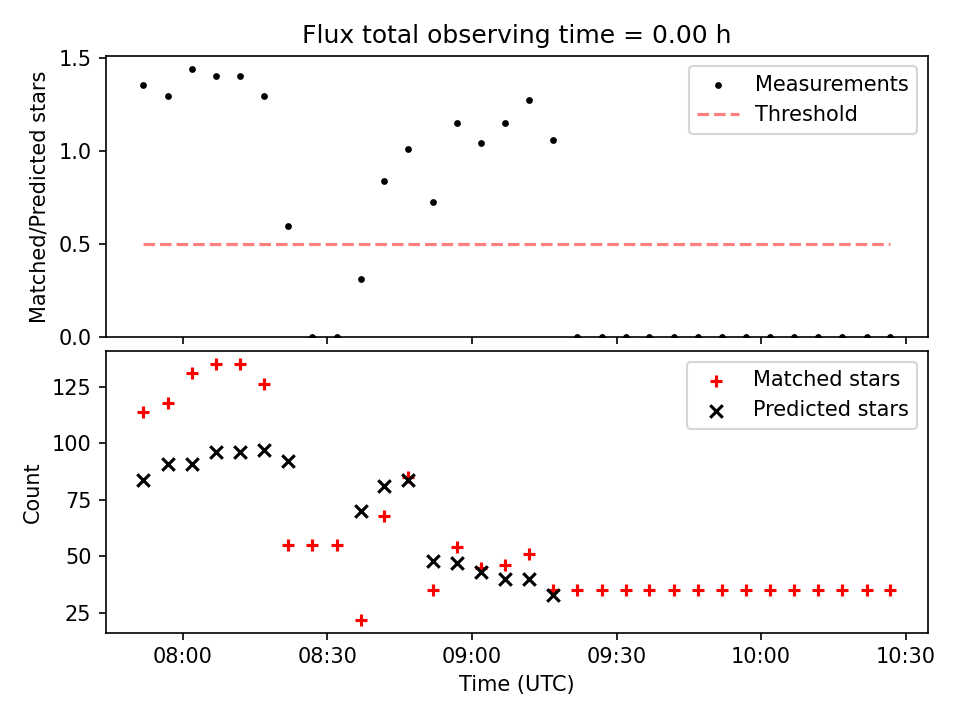 Flux total observing time = 0.00 h

Matched/Predicted stars

1.5
1.0
0.5
0.0

Measurements
Threshold

Count

125
100
75
50
25

Matched stars
Predicted stars

08:00
08:30
09:00
09:30
10:00
10:30

Time (UTC)